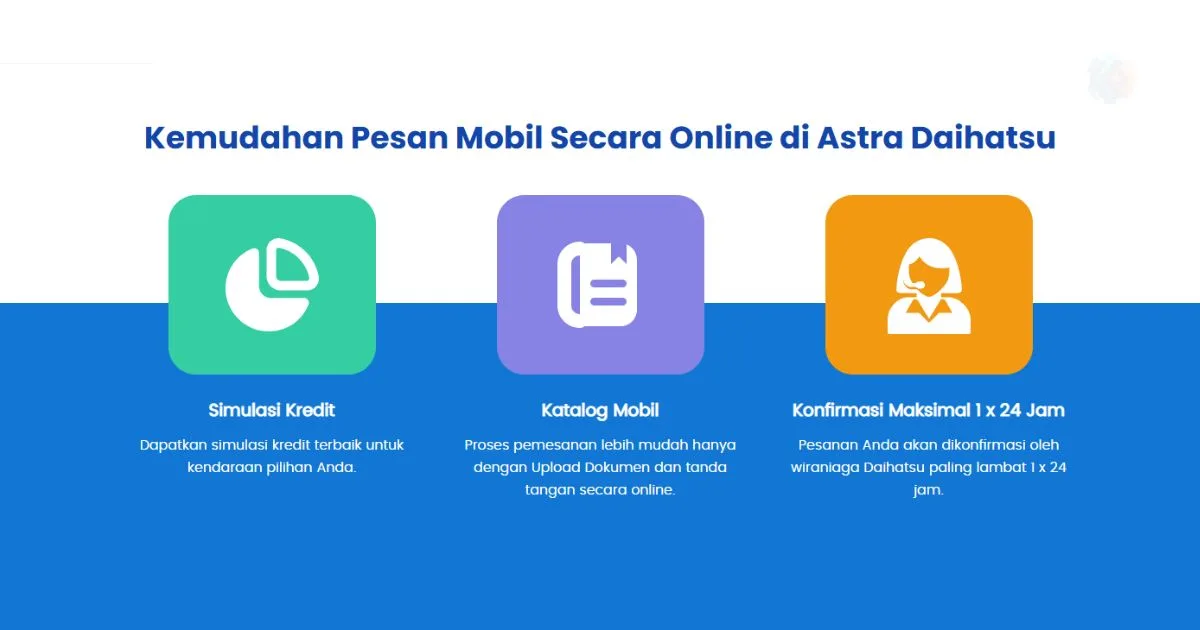 Kemudahan Pesan Mobil Secara Online di Astra Daihatsu

Simulasi Kredit

Dapatkan simulasi kredit terbaik untuk kendaraan pilihan Anda.

Katalog Mobil

Proses pemesanan lebih mudah hanya dengan Upload Dokumen dan tanda tangan secara online.

Konfirmasi Maksimal 1 x 24 Jam

Pesanan Anda akan dikonfirmasi oleh wiraniaga Daihatsu paling lambat 1 x 24 jam.